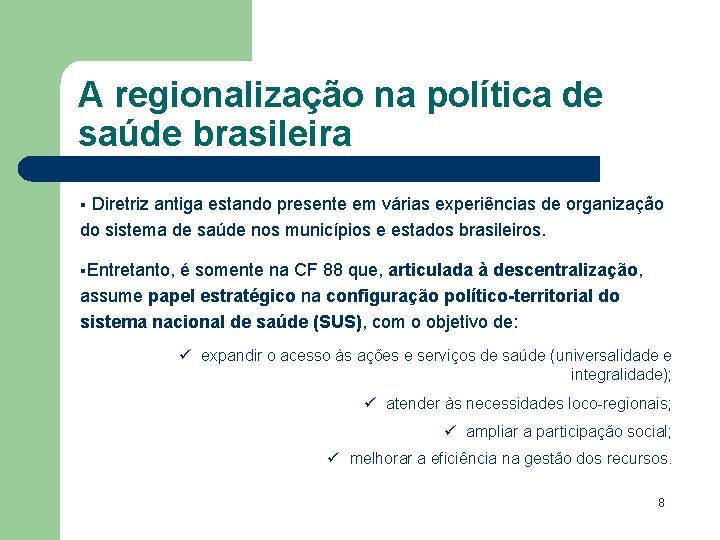 A regionalização na política de saúde brasileira

▪ Diretriz antiga estando presente em várias experiências de organização do sistema de saúde nos municípios e estados brasileiros.

▪Entretanto, é somente na CF 88 que, articulada à descentralização, assume papel estratégico na configuração político-territorial do sistema nacional de saúde (SUS), com o objetivo de:

✓ expandir o acesso às ações e serviços de saúde (universalidade e integralidade);

✓ atender às necessidades loco-regionais;

✓ ampliar a participação social;

✓ melhorar a eficiência na gestão dos recursos.

8